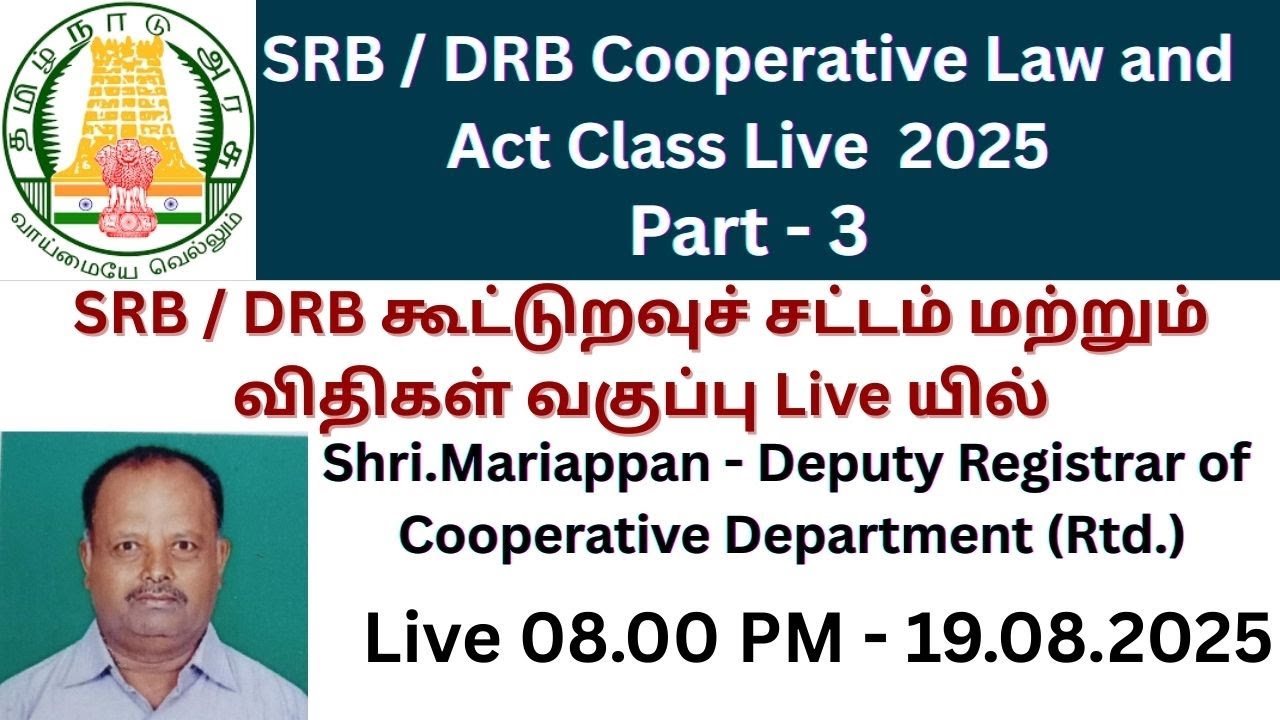 தமிழ்நாடு அரசு
வாய்மையே வெல்லும்

SRB / DRB Cooperative Law and Act Class Live 2025
Part - 3

SRB / DRB கூட்டுறவுச் சட்டம் மற்றும் விதிகள் வகுப்பு Live யில்

Shri.Mariappan - Deputy Registrar of Cooperative Department (Rtd.)

Live 08.00 PM - 19.08.2025